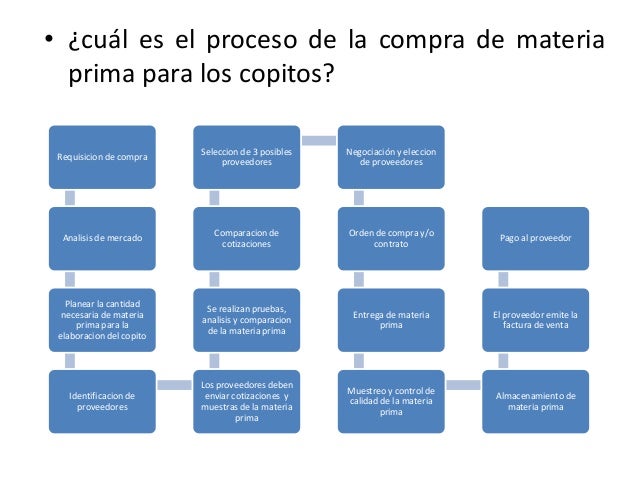 • ¿cuál es el proceso de la compra de materia prima para los copitos?

Requisicion de compra

Analisis de mercado

Planear la cantidad necesaria de materia prima para la elaboracion del copito

Identificacion de proveedores

Los proveedores deben enviar cotizaciones y muestras de la materia prima

Se realizan pruebas, analisis y comparacion de la materia prima

Comparacion de cotizaciones

Seleccion de 3 posibles proveedores

Negociación y eleccion de proveedores

Orden de compra y/o contrato

Entrega de materia prima

Muestreo y control de calidad de la materia prima

Almacenamiento de materia prima

El proveedor emite la factura de venta

Pago al proveedor